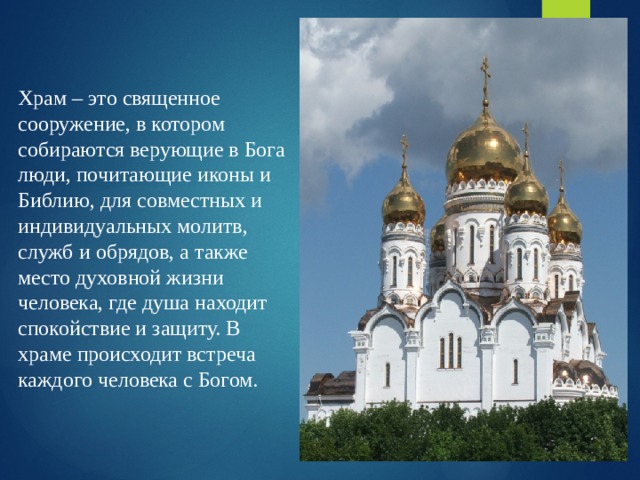 Храм – это священное сооружение, в котором собираются верующие в Бога люди, почитающие иконы и Библию, для совместных и индивидуальных молитв, служб и обрядов, а также место духовной жизни человека, где душа находит спокойствие и защиту. В храме происходит встреча каждого человека с Богом.